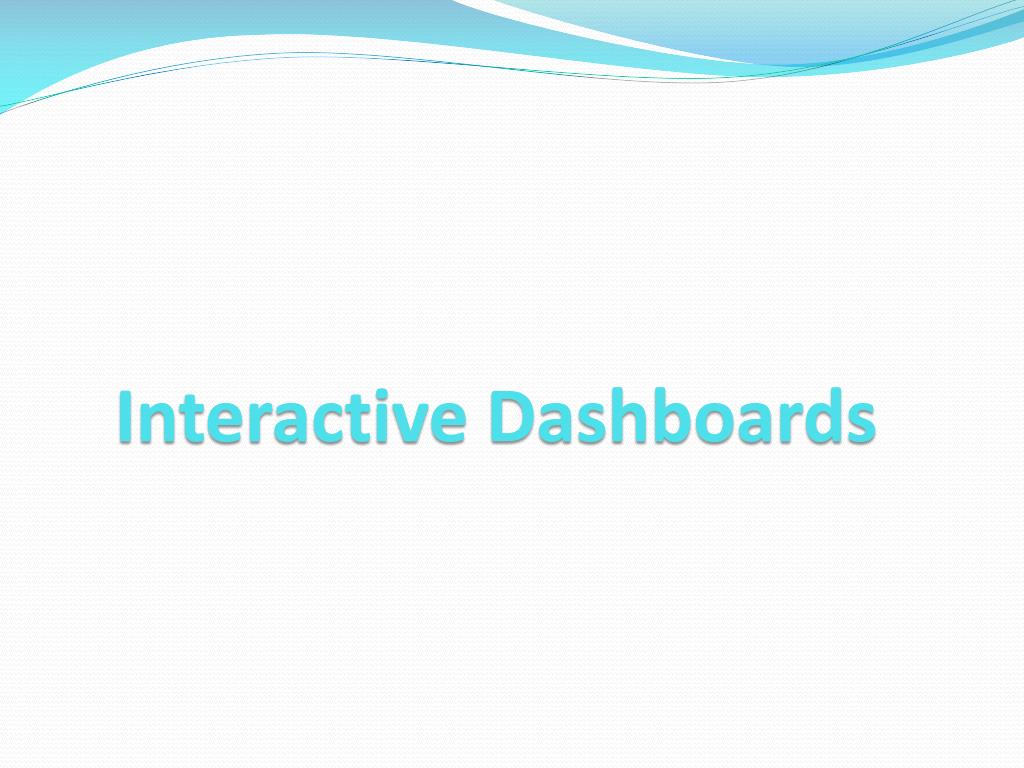 Interactive Dashboards